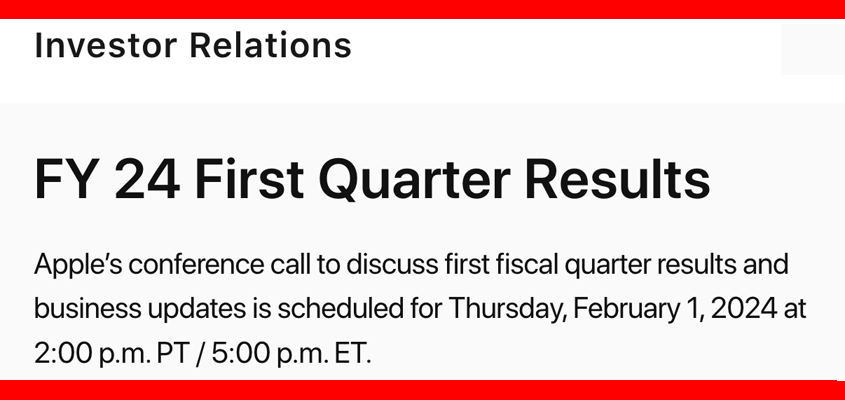 Investor Relations

FY 24 First Quarter Results

Apple’s conference call to discuss first fiscal quarter results and business updates is scheduled for Thursday, February 1, 2024 at 2:00 p.m. PT / 5:00 p.m. ET.